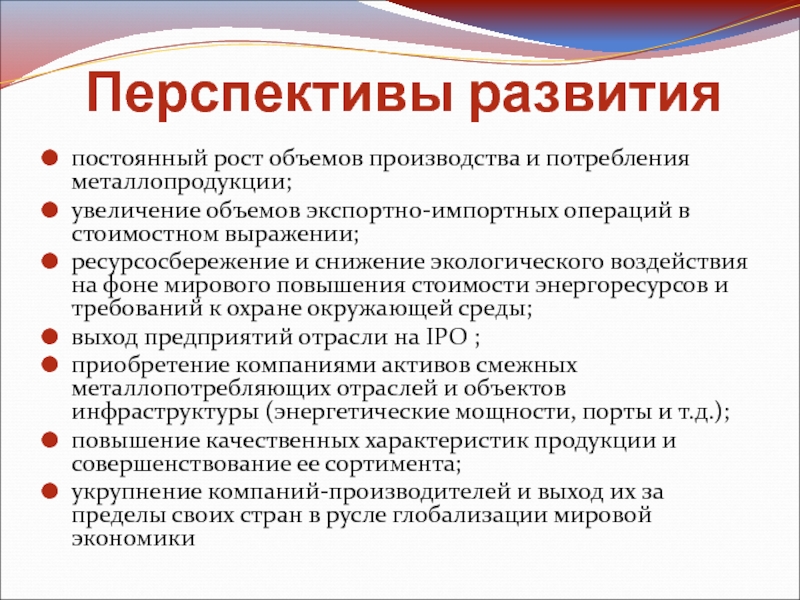 Перспективы развития

постоянный рост объемов производства и потребления металлопродукции;

увеличение объемов экспортно-импортных операций в стоимостном выражении;

ресурсосбережение и снижение экологического воздействия на фоне мирового повышения стоимости энергоресурсов и требований к охране окружающей среды;

выход предприятий отрасли на IPO ;

приобретение компаниями активов смежных металлопотребляющих отраслей и объектов инфраструктуры (энергетические мощности, порты и т.д.);

повышение качественных характеристик продукции и совершенствование ее сортимента;

укрупнение компаний-производителей и выход их за пределы своих стран в русле глобализации мировой экономики